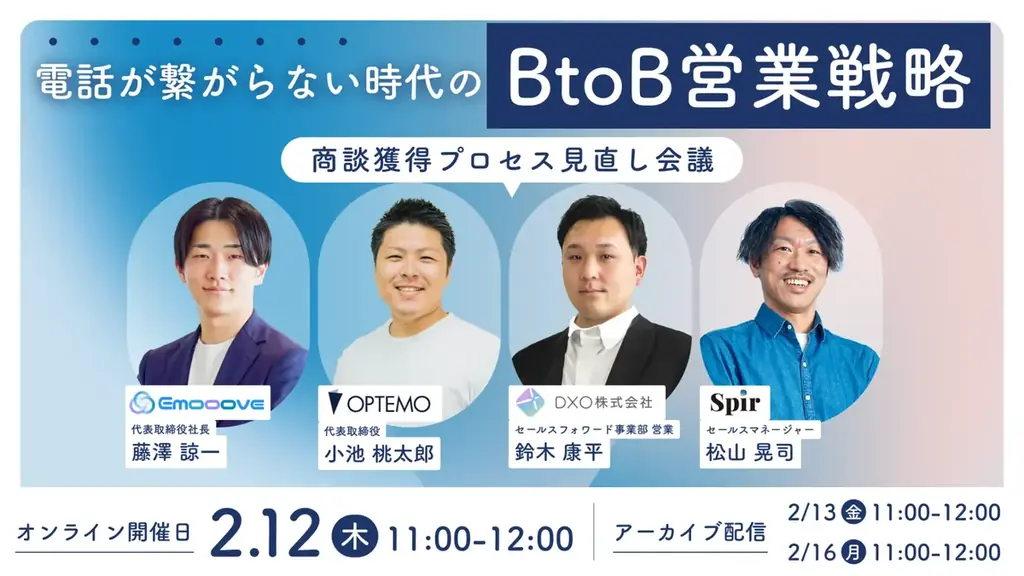 電話が繋がらない時代の BtoB営業戦略

商談獲得プロセス見直し会議

Emooove
代表取締役社長
藤澤 諒一

OPTEMO
代表取締役
小池 桃太郎

DXO株式会社
セールスフォワード事業部 営業
鈴木 康平

Spir
セールスマネージャー
松山 晃司

オンライン開催日 2.12 木 11:00-12:00

アーカイブ配信 2/13 金 11:00-12:00
2/16 月 11:00-12:00